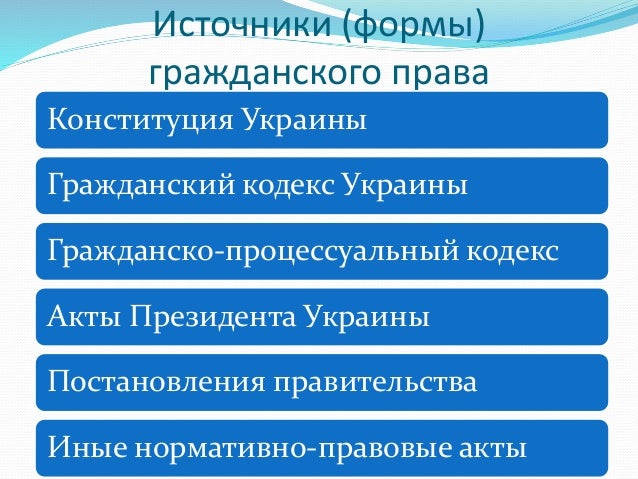 Источники (формы) гражданского права

Конституция Украины

Гражданский кодекс Украины

Гражданско-процессуальный кодекс

Акты Президента Украины

Постановления правительства

Иные нормативно-правовые акты